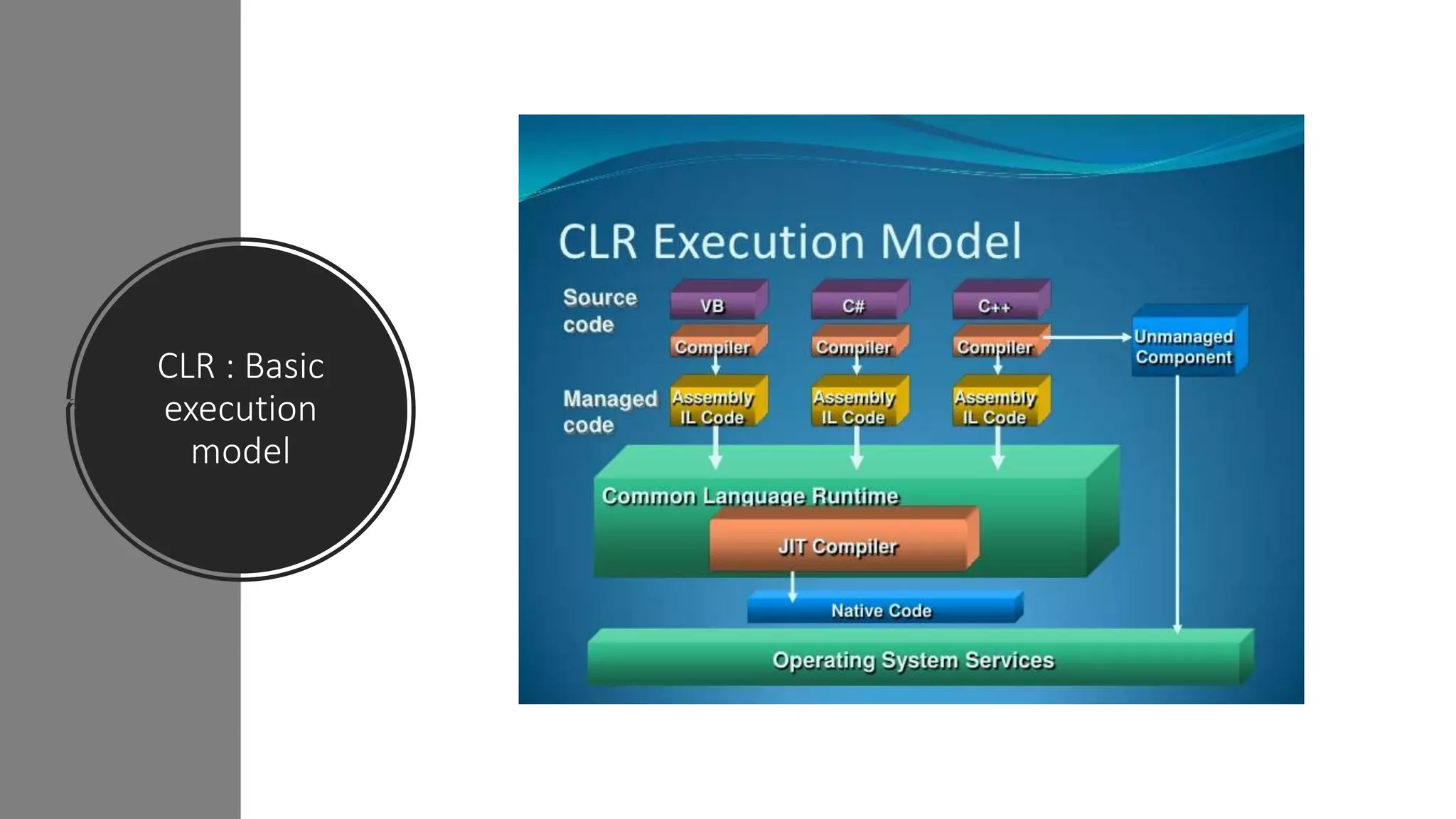 CLR : Basic execution model

CLR Execution Model

Source code

VB

C#

C++

Compiler

Compiler

Compiler

Unmanaged Component

Managed code

Assembly IL Code

Assembly IL Code

Assembly IL Code

Common Language Runtime

JIT Compiler

Native Code

Operating System Services